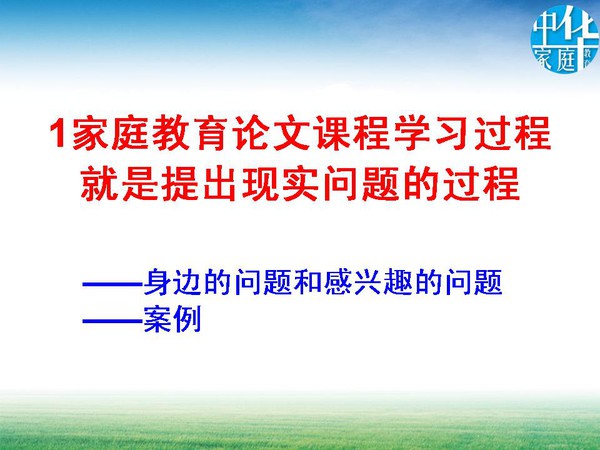 中华家庭教育

1家庭教育论文课程学习过程就是提出现实问题的过程

——身边的问题和感兴趣的问题
——案例